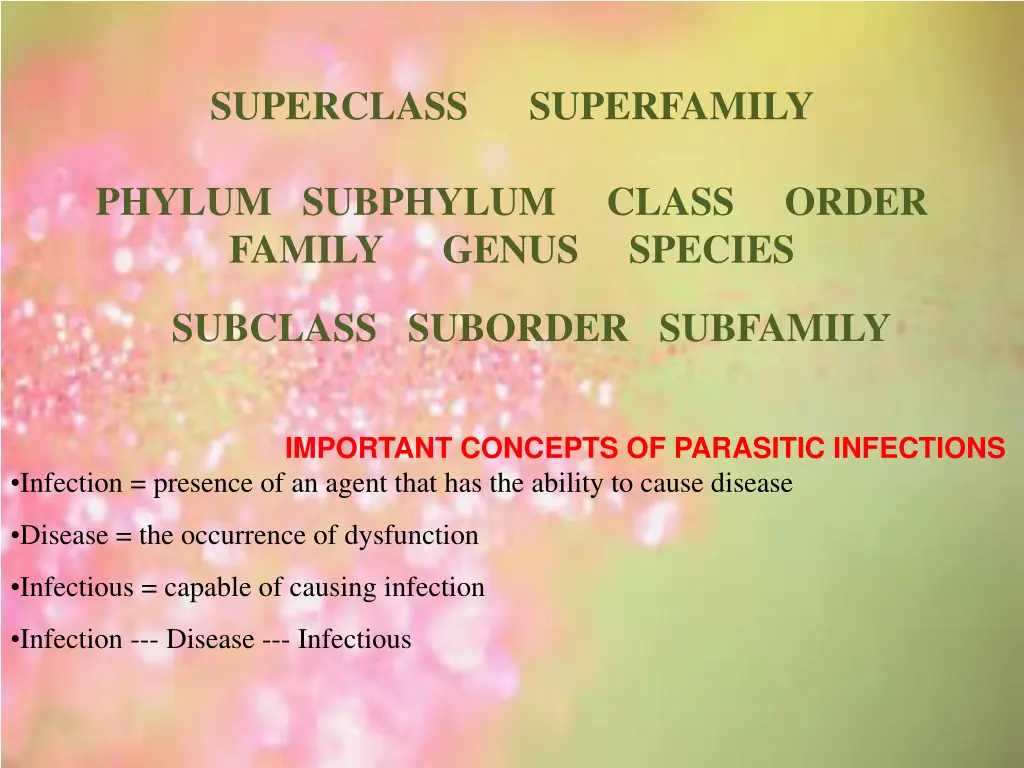 SUPERCLASS SUPERFAMILY

PHYLUM SUBPHYLUM CLASS ORDER
FAMILY GENUS SPECIES

SUBCLASS SUBORDER SUBFAMILY

IMPORTANT CONCEPTS OF PARASITIC INFECTIONS

•Infection = presence of an agent that has the ability to cause disease

•Disease = the occurrence of dysfunction

•Infectious = capable of causing infection

•Infection --- Disease --- Infectious